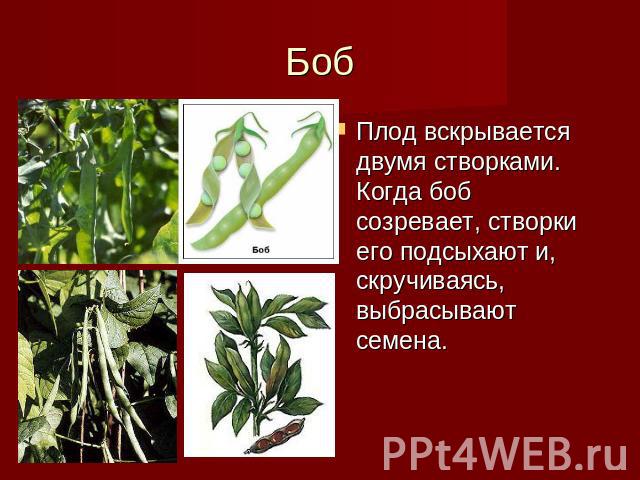 Боб

Боб

Плод вскрывается двумя створками. Когда боб созревает, створки его подсыхают и, скручиваясь, выбрасывают семена.

PPt4WEB.ru